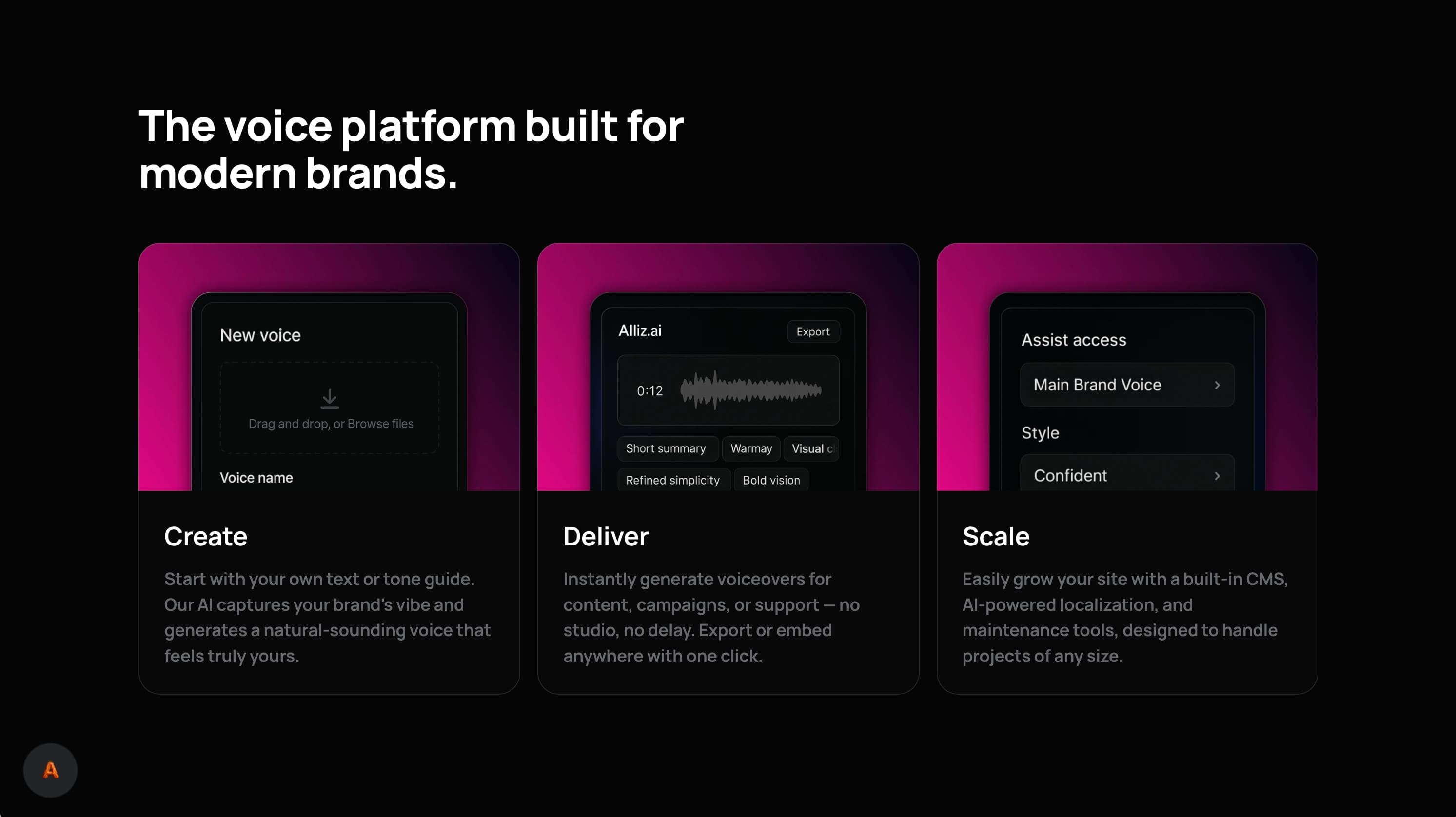 The voice platform built for modern brands.

New voice

Drag and drop, or Browse files

Voice name

Create

Start with your own text or tone guide. Our AI captures your brand's vibe and generates a natural-sounding voice that feels truly yours.

Alliz.ai

Export

0:12

Short summary

Warmay

Visual c

Refined simplicity

Bold vision

Deliver

Instantly generate voiceovers for content, campaigns, or support — no studio, no delay. Export or embed anywhere with one click.

Assist access

Main Brand Voice

Style

Confident

Scale

Easily grow your site with a built-in CMS, AI-powered localization, and maintenance tools, designed to handle projects of any size.

A